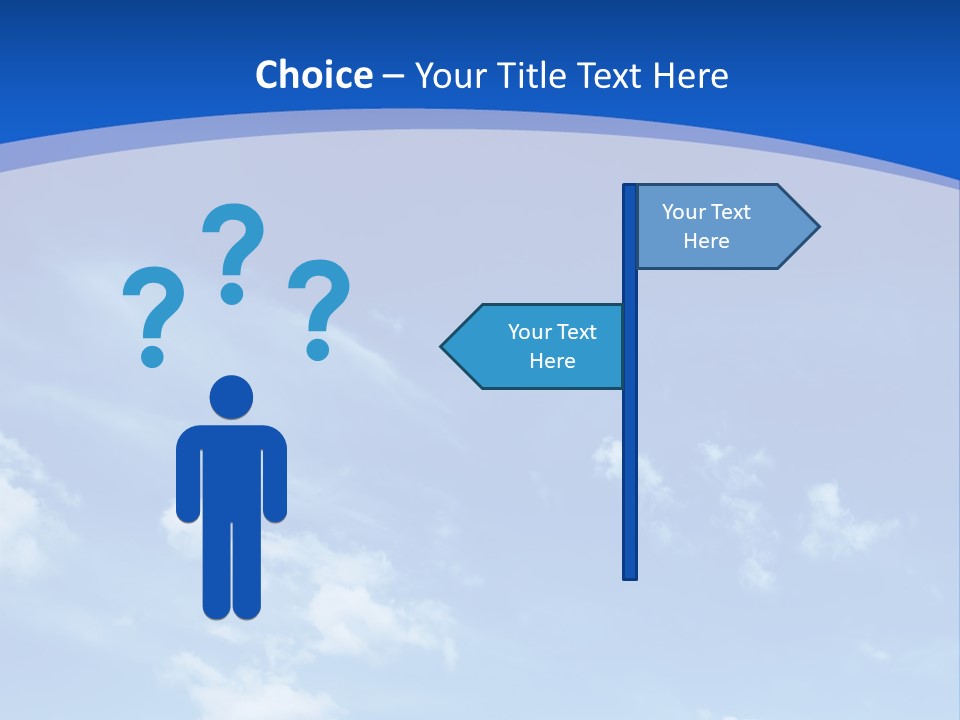 Choice – Your Title Text Here

? ? ?

Your Text Here

Your Text Here